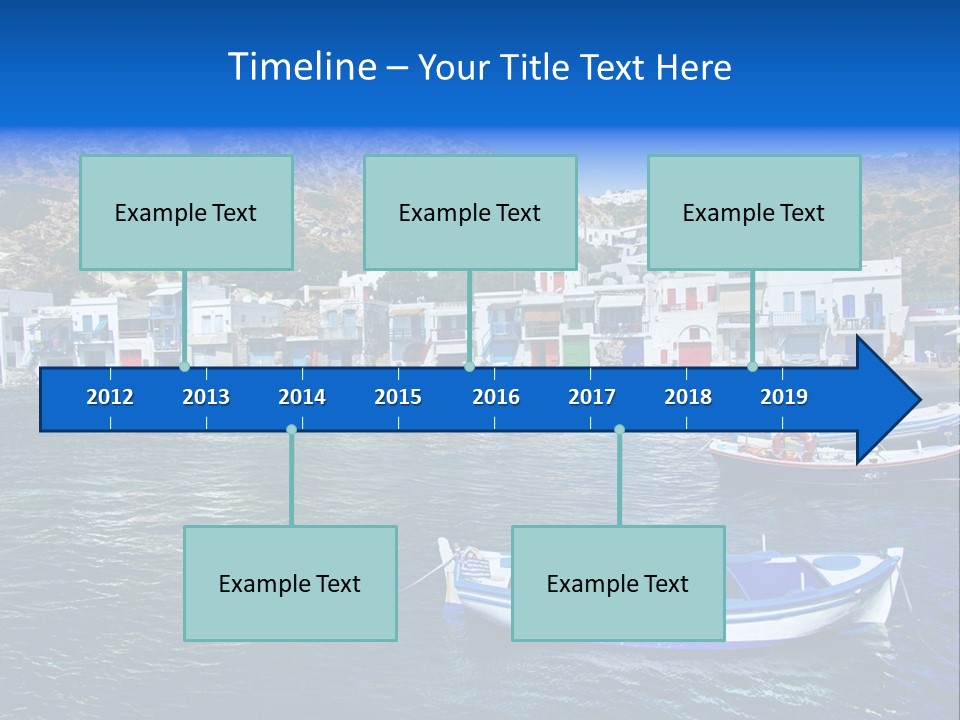 Timeline – Your Title Text Here

Example Text

Example Text

Example Text

2012 2013 2014 2015 2016 2017 2018 2019

Example Text

Example Text